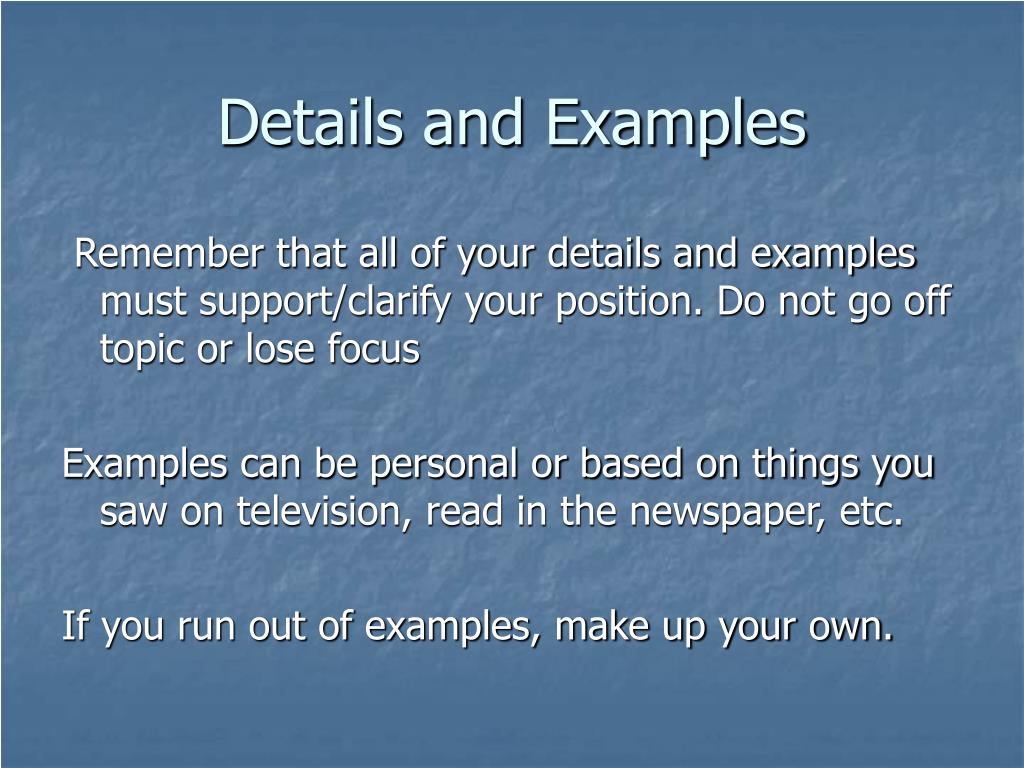 Details and Examples

Remember that all of your details and examples must support/clarify your position. Do not go off topic or lose focus

Examples can be personal or based on things you saw on television, read in the newspaper, etc.

If you run out of examples, make up your own.